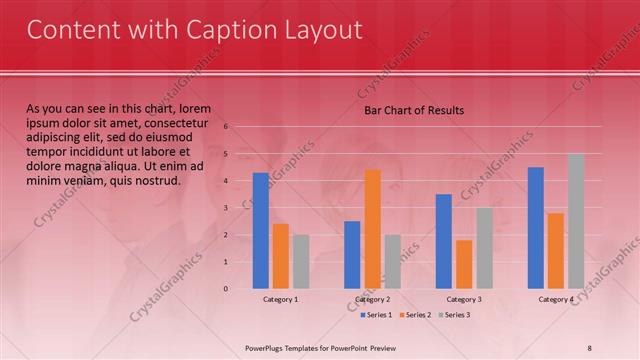 Content with Caption Layout

As you can see in this chart, lorem ipsum dolor sit amet, consectetur adipiscing elit, sed do eiusmod tempor incididunt ut labore et dolore magna aliqua. Ut enim ad minim veniam, quis nostrud.

Bar Chart of Results

6
5
4
3
2
1
0

Category 1
Category 2
Category 3
Category 4

Series 1 Series 2 Series 3

CrystalGraphics

PowerPlugs Templates for PowerPoint Preview

8